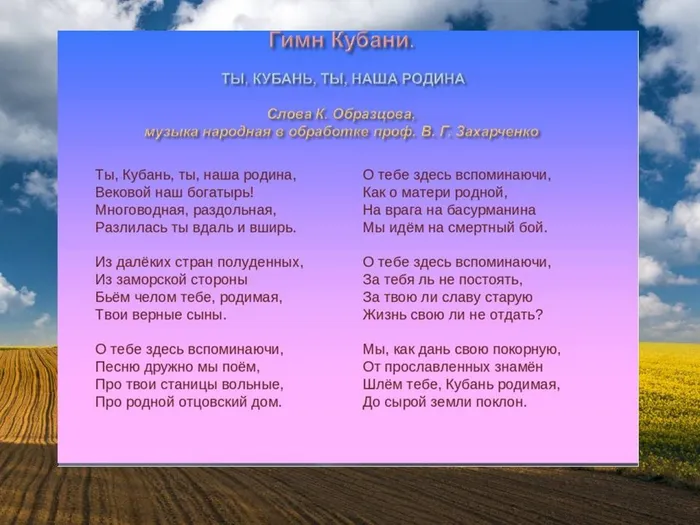 Гимн Кубани.

ТЫ, КУБАНЬ, ТЫ, НАША РОДИНА

Слова К. Образцова,
музыка народная в обработке проф. В. Г. Захарченко

Ты, Кубань, ты, наша родина,
Вековой наш богатырь!
Многоводная, раздольная,
Разлилась ты вдаль и вширь.

Из далёких стран полуденных,
Из заморской стороны
Бьём челом тебе, родимая,
Твои верные сыны.

О тебе здесь вспоминаючи,
Песню дружно мы поём,
Про твои станицы вольные,
Про родной отцовский дом.

О тебе здесь вспоминаючи,
Как о матери родной,
На врага на басурманина
Мы идём на смертный бой.

О тебе здесь вспоминаючи,
За тебя ль не постоять,
За твою ли славу старую
Жизнь свою ли не отдать?

Мы, как дань свою покорную,
От прославленных знамён
Шлём тебе, Кубань родимая,
До сырой земли поклон.